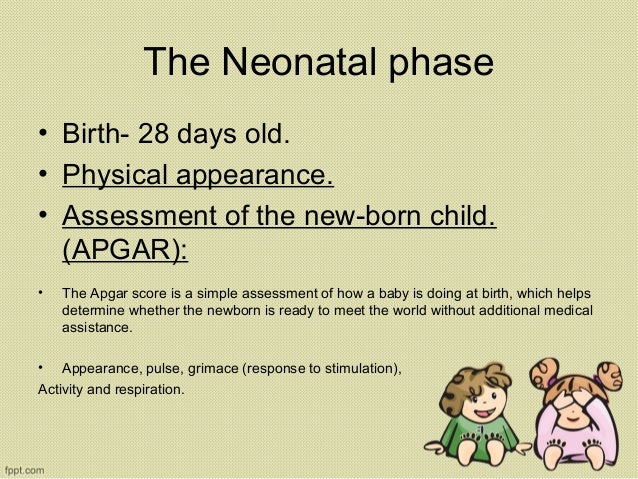 The Neonatal phase

• Birth- 28 days old.
• Physical appearance.
• Assessment of the new-born child. (APGAR):

• The Apgar score is a simple assessment of how a baby is doing at birth, which helps determine whether the newborn is ready to meet the world without additional medical assistance.

• Appearance, pulse, grimace (response to stimulation), Activity and respiration.

fppt.com